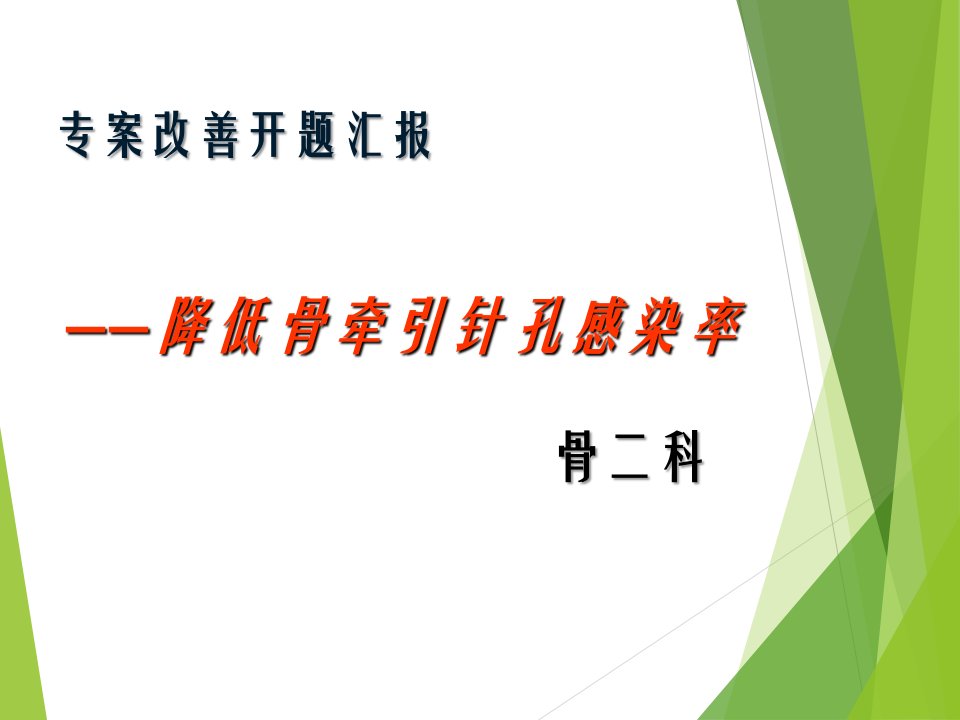 专案改善开题汇报

——降低骨牵引针孔感染率

骨二科